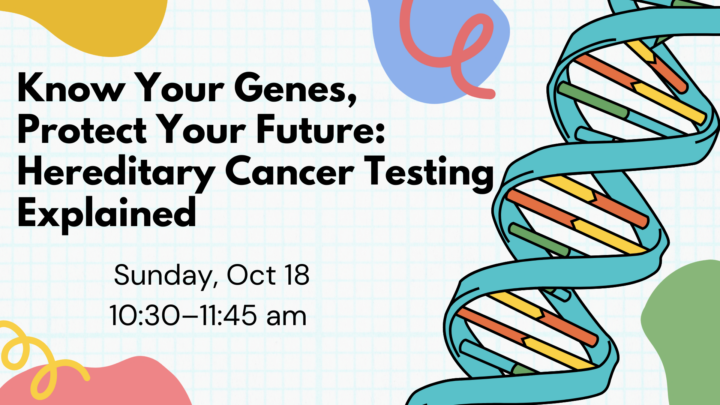 Know Your Genes, Protect Your Future: Hereditary Cancer Testing Explained

Sunday, Oct 18
10:30–11:45 am